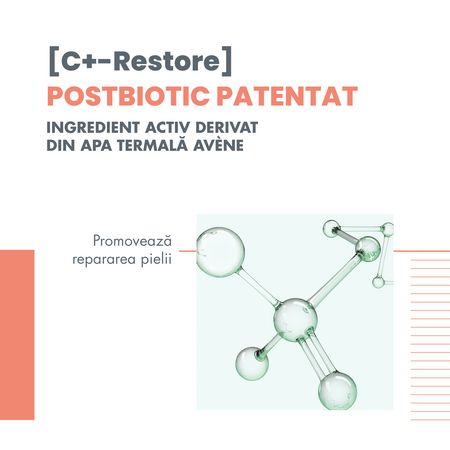 [C+-Restore]
POSTBIOTIC PATENTAT
INGREDIENT ACTIV DERIVAT DIN APA TERMALĂ AVÈNE

Promovează repararea pielii